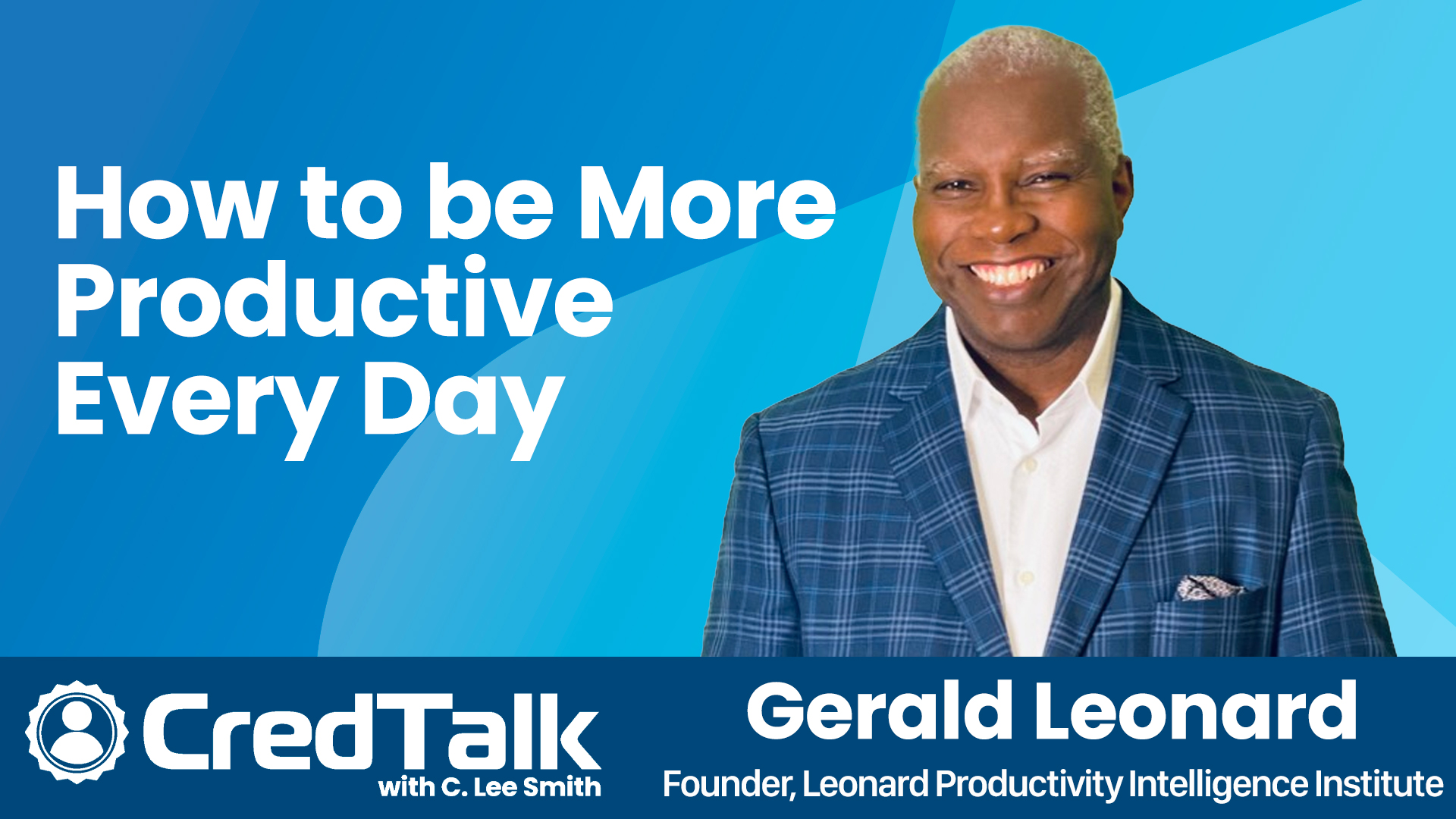 How to be More Productive Every Day

CredTalk
with C. Lee Smith

Gerald Leonard
Founder, Leonard Productivity Intelligence Institute